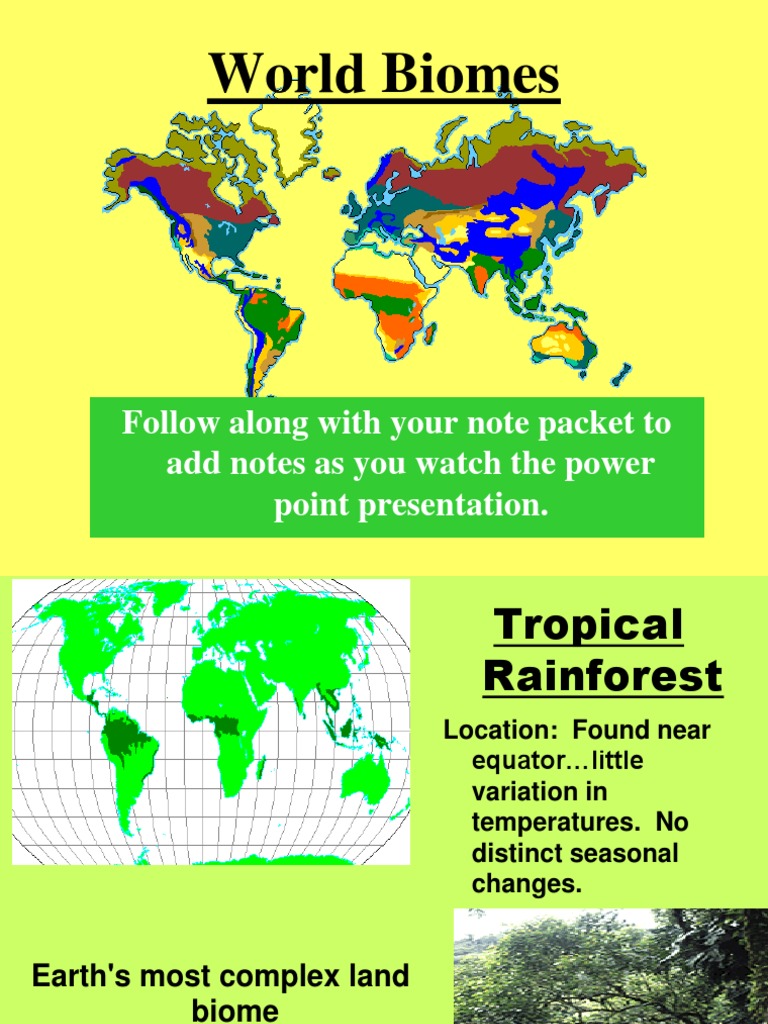 World Biomes

Follow along with your note packet to add notes as you watch the power point presentation.

Tropical Rainforest

Location: Found near equator…little variation in temperatures. No distinct seasonal changes.

Earth's most complex land biome